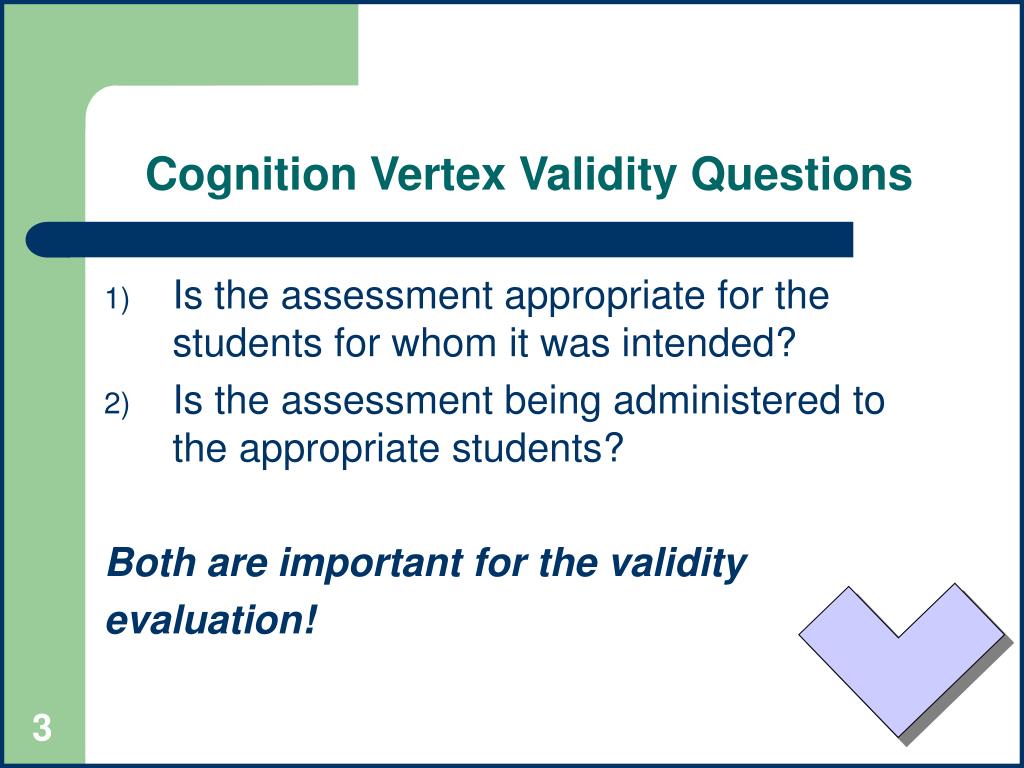 Cognition Vertex Validity Questions

1) Is the assessment appropriate for the students for whom it was intended?

2) Is the assessment being administered to the appropriate students?

Both are important for the validity evaluation!

3